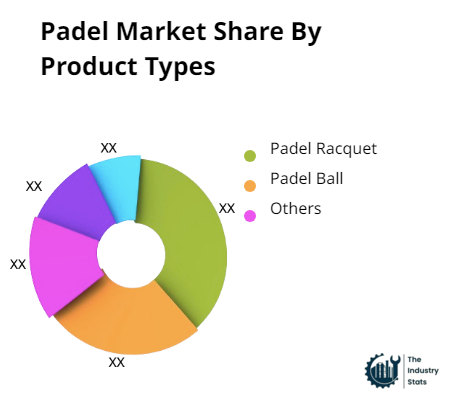 Padel Market Share By Product Types

XX
XX
XX
XX
XX

Padel Racquet
Padel Ball
Others

The Industry Stats